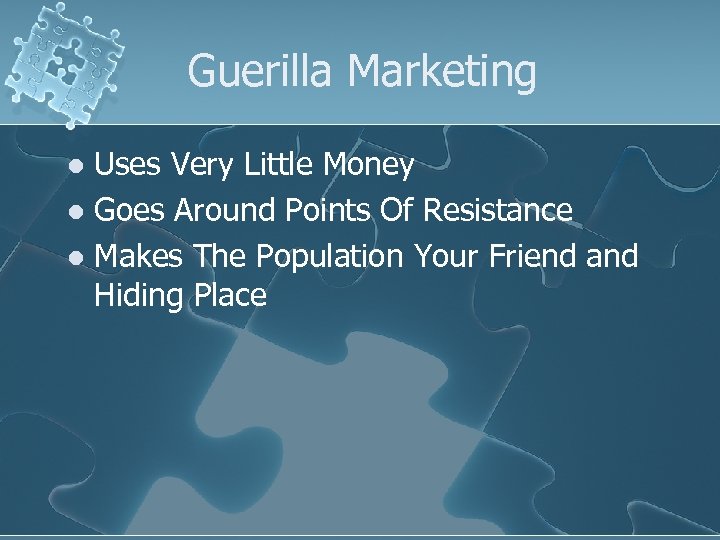 Guerilla Marketing

- Uses Very Little Money
- Goes Around Points Of Resistance
- Makes The Population Your Friend and Hiding Place